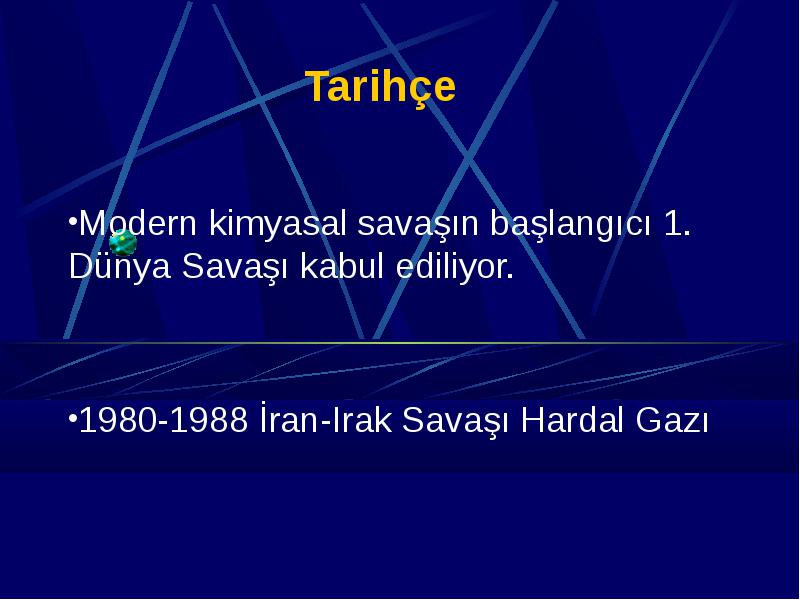 Tarihçe

•Modern kimyasal savaşın başlangıcı 1. Dünya Savaşı kabul ediliyor.

•1980-1988 İran-Irak Savaşı Hardal Gazı